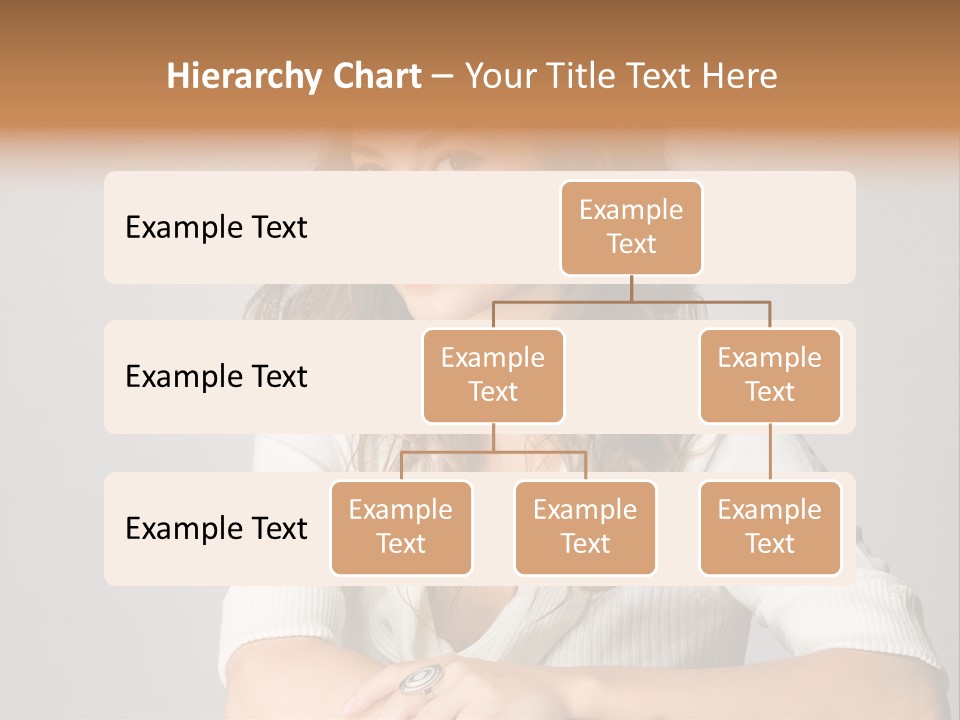 Hierarchy Chart – Your Title Text Here

Example Text

Example Text

Example Text

Example Text

Example Text

Example Text

Example Text

Example Text

Example Text